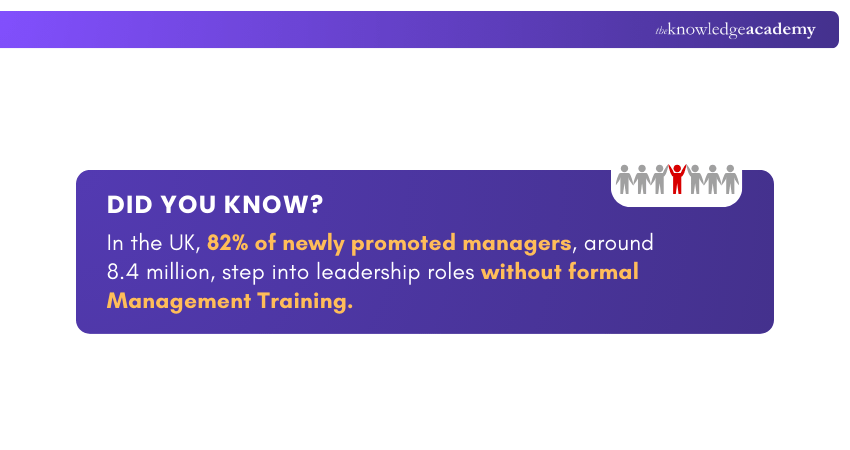 theknowledgeacademy

DID YOU KNOW?

In the UK, 82% of newly promoted managers, around 8.4 million, step into leadership roles without formal Management Training.